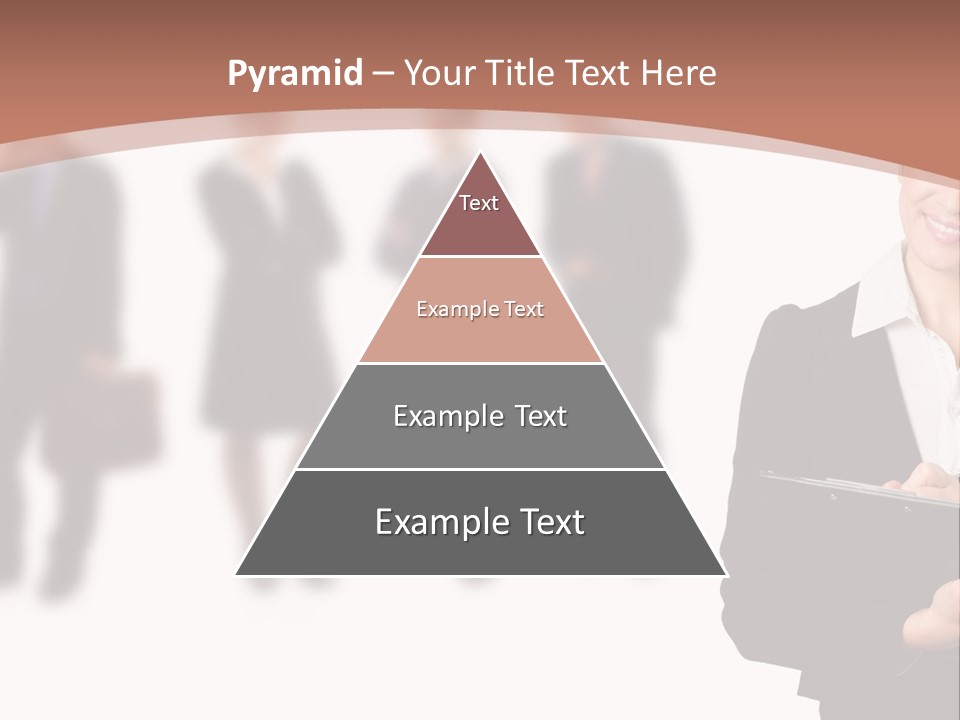 Pyramid – Your Title Text Here

Text

Example Text

Example Text

Example Text